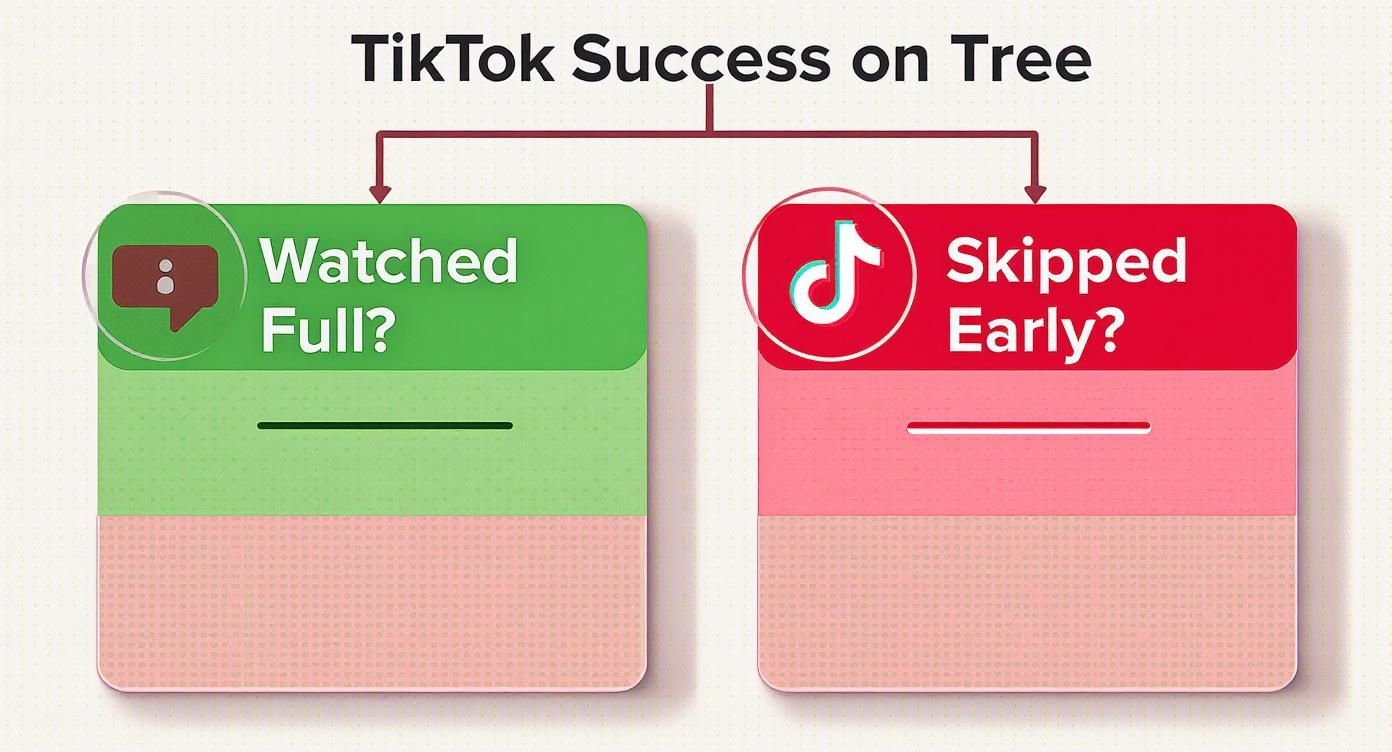 TikTok Success on Tree

Watched Full?

Skipped Early?